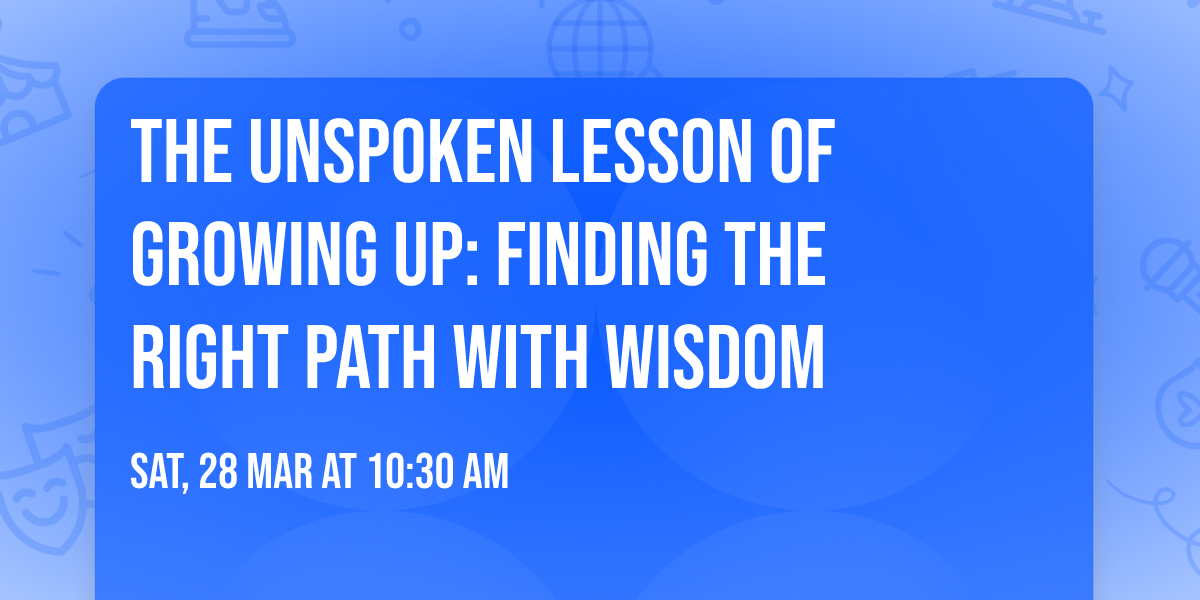 THE UNSPOKEN LESSON OF GROWING UP: FINDING THE RIGHT PATH WITH WISDOM

SAT, 28 MAR AT 10:30 AM